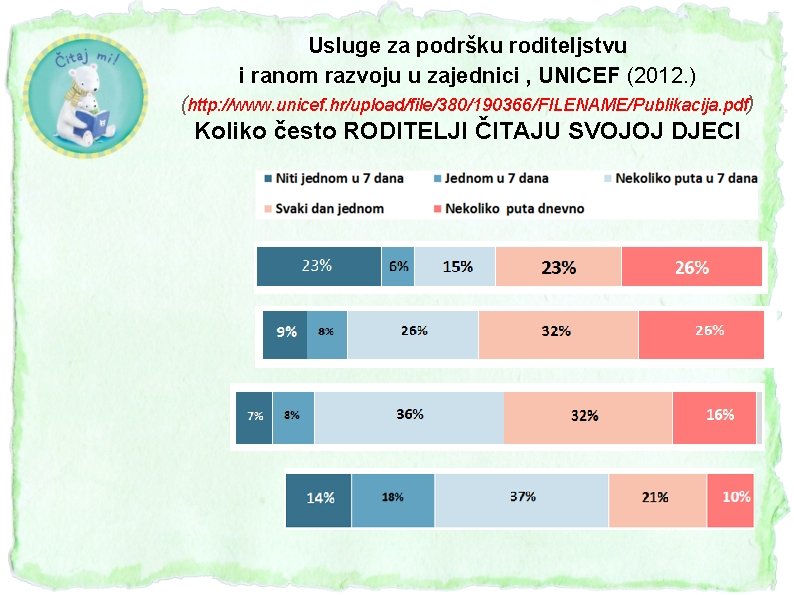 Čitaj mi!

Usluge za podršku roditeljstvu i ranom razvoju u zajednici , UNICEF (2012.)

(http://www.unicef.hr/upload/file/380/190366/FILENAME/Publikacija.pdf)

Koliko često RODITELJI ČITAJU SVOJOJ DJECI

Niti jednom u 7 dana
Jednom u 7 dana
Nekoliko puta u 7 dana
Svaki dan jednom
Nekoliko puta dnevno

23% 6% 15% 23% 26%

9% 8% 26% 32% 26%

7% 8% 36% 32% 16%

14% 18% 37% 21% 10%